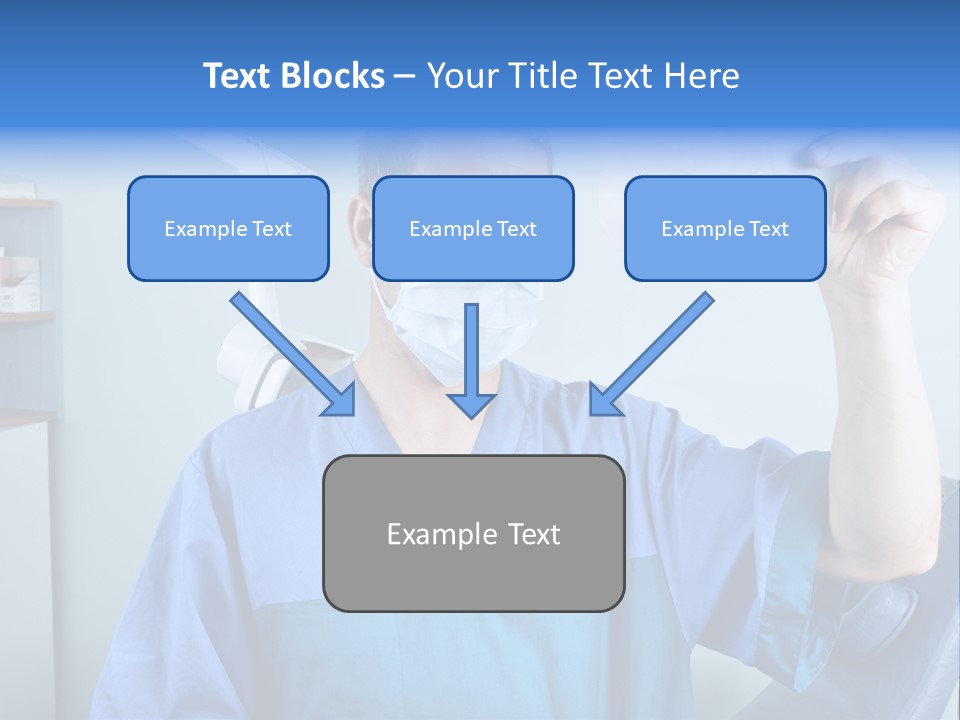 Text Blocks – Your Title Text Here

Example Text

Example Text

Example Text

Example Text